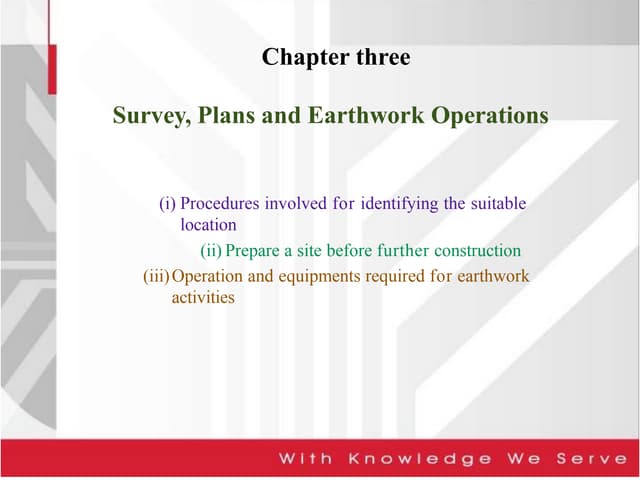 Chapter three

Survey, Plans and Earthwork Operations

(i) Procedures involved for identifying the suitable location

(ii) Prepare a site before further construction

(iii) Operation and equipments required for earthwork activities

With Knowledge We Serve